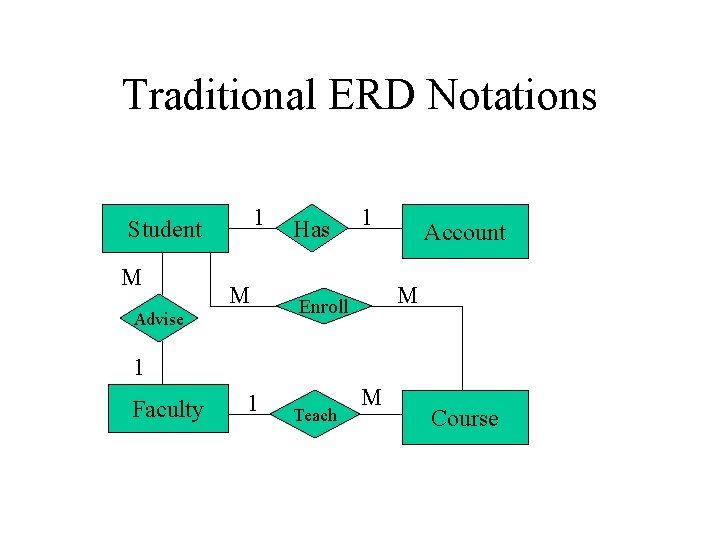 Traditional ERD Notations

Student
1
Has
1
Account
M
M
Enroll
M
Advise
1
Faculty
1
Teach
M
Course